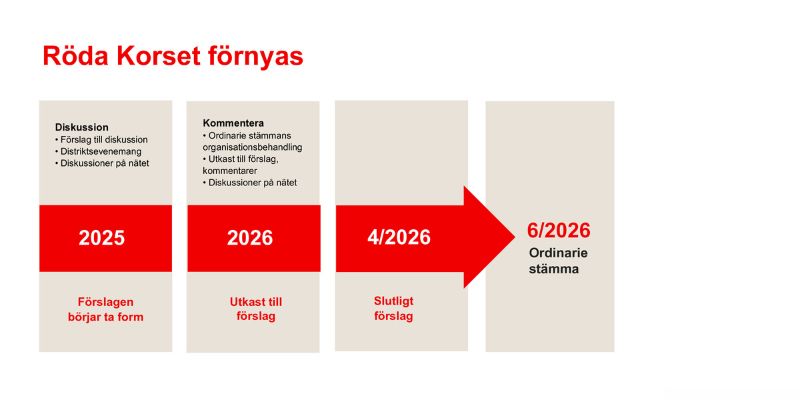 Röda Korset förnyas

Diskussion
• Förslag till diskussion
• Distriktsevenemang
• Diskussioner på nätet

2025

Förslagen börjar ta form

Kommentera
• Ordinarie stämmans organisationsbehandling
• Utkast till förslag, kommentarer
• Diskussioner på nätet

2026

Utkast till förslag

4/2026

Slutligt förslag

6/2026
Ordinarie stämma